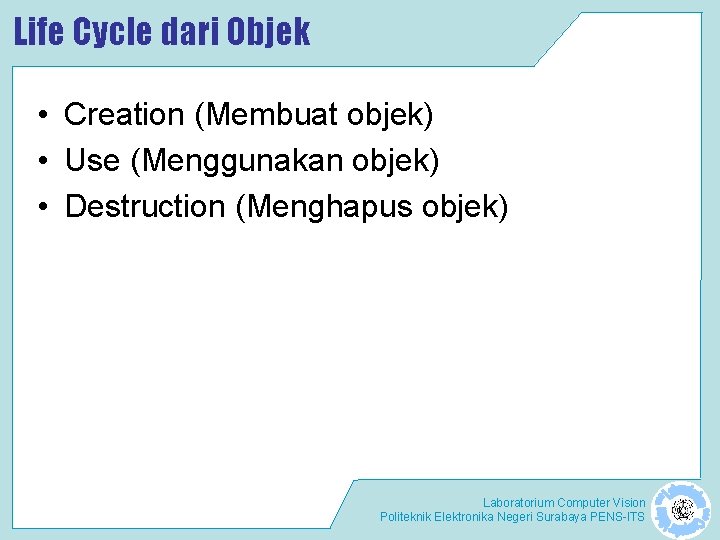 Life Cycle dari Objek

• Creation (Membuat objek)
• Use (Menggunakan objek)
• Destruction (Menghapus objek)

Laboratorium Computer Vision
Politeknik Elektronika Negeri Surabaya PENS-ITS